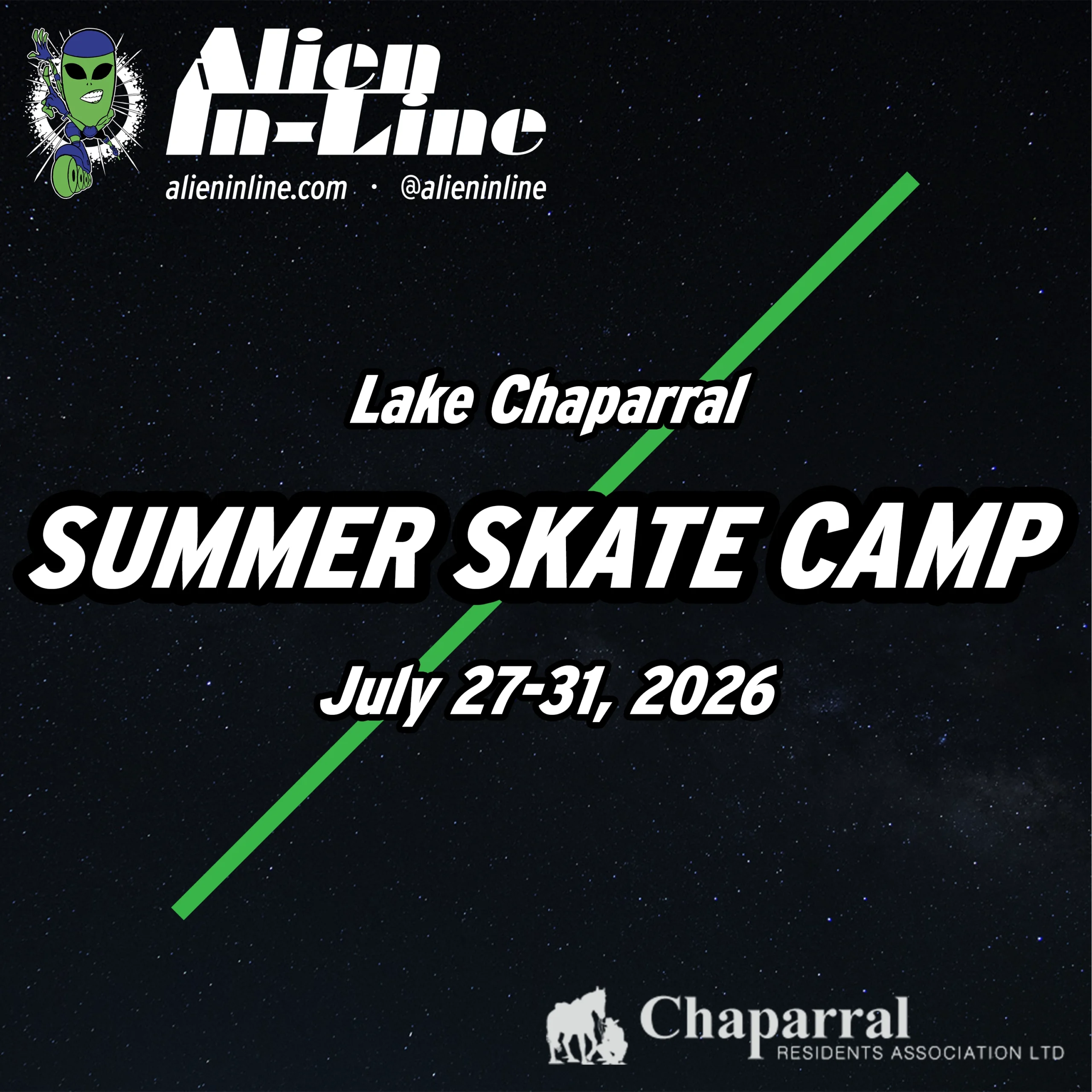 Alien In-Line
alieninline.com · @alieninline

Lake Chaparral

SUMMER SKATE CAMP

July 27-31, 2026

Chaparral
RESIDENTS ASSOCIATION LTD